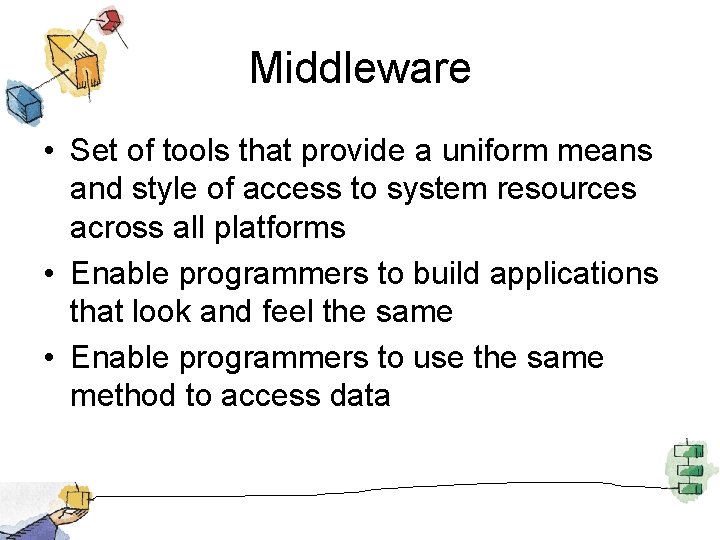 Middleware

• Set of tools that provide a uniform means and style of access to system resources across all platforms
• Enable programmers to build applications that look and feel the same
• Enable programmers to use the same method to access data